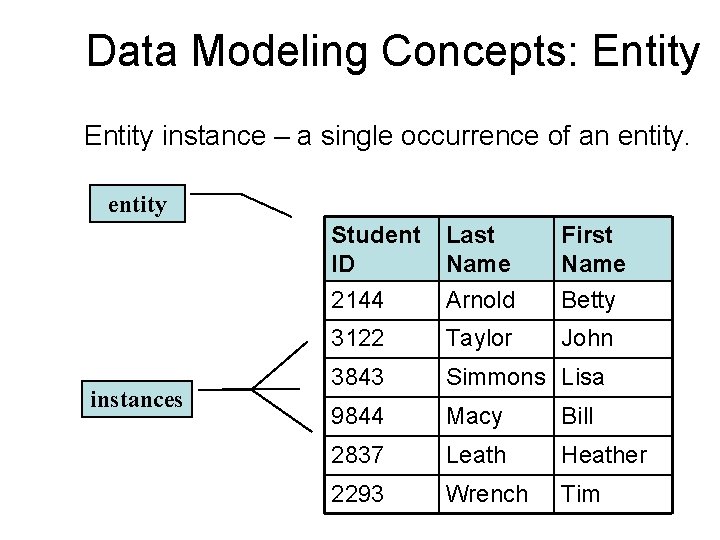 Data Modeling Concepts: Entity

Entity instance – a single occurrence of an entity.

entity

instances

| Student ID | Last Name | First Name |
|---|---|---|
| 2144 | Arnold | Betty |
| 3122 | Taylor | John |
| 3843 | Simmons | Lisa |
| 9844 | Macy | Bill |
| 2837 | Leath | Heather |
| 2293 | Wrench | Tim |